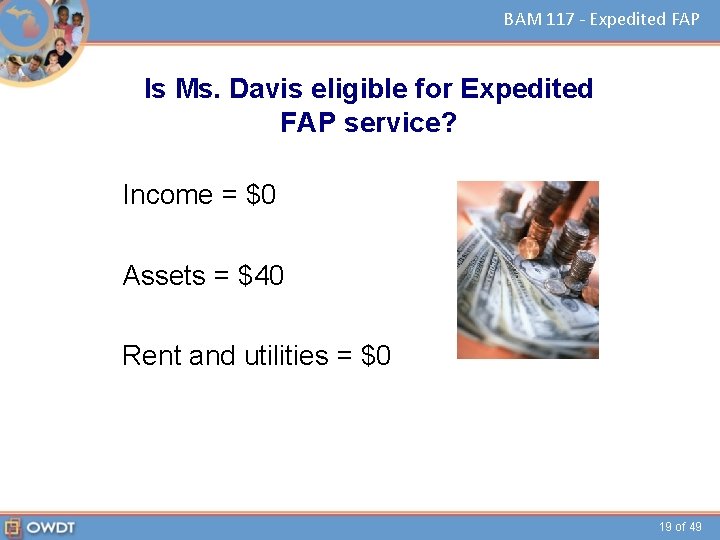 BAM 117 - Expedited FAP

Is Ms. Davis eligible for Expedited FAP service?

Income = \$0

Assets = \$40

Rent and utilities = \$0

OWDT

19 of 49